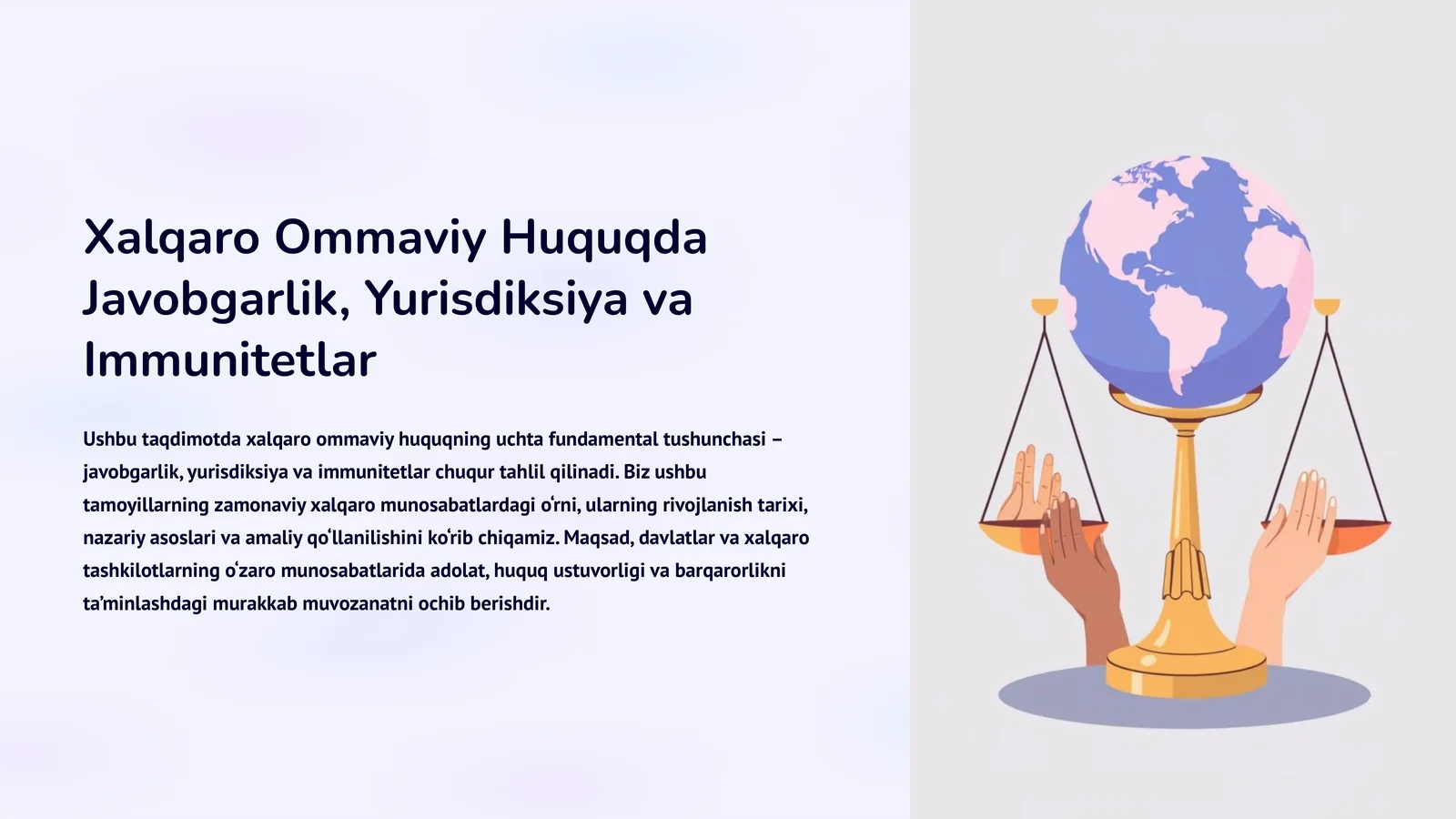 Xalqaro Ommaviy Huquqda Javobgarlik, Yurisdiksiya va Immunitetlar

Ushbu taqdimotda xalqaro ommaviy huquqning uchta fundamental tushunchasi – javobgarlik, yurisdiksiya va immunitetlar chuqur tahlil qilinadi. Biz ushbu tamoyillarning zamonaviy xalqaro munosabatlardagi oʻrni, ularning rivojlanish tarixi, nazariy asoslari va amaliy qoʻllanilishini koʻrib chiqamiz. Maqsad, davlatlar va xalqaro tashkilotlarning oʻzaro munosabatlarida adolat, huquq ustuvorligi va barqarorlikni taʼminlashdagi murakkab muvozanatni ochib berishdir.